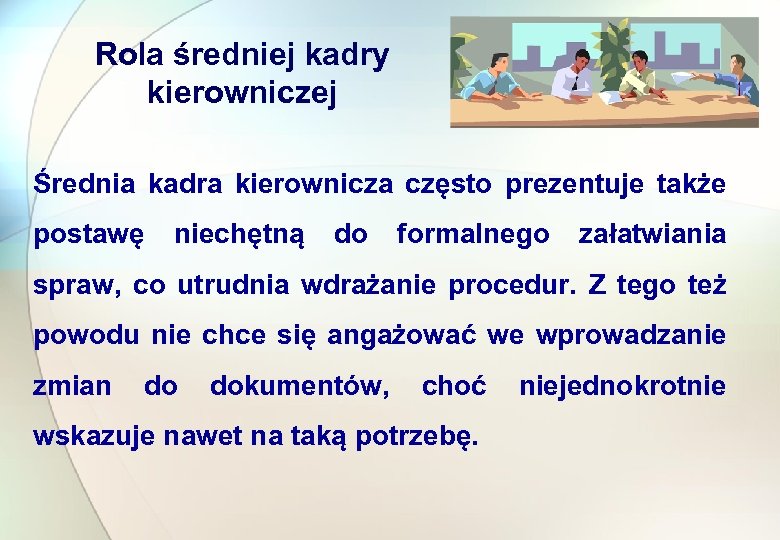 Rola średniej kadry kierowniczej

Średnia kadra kierownicza często prezentuje także postawę niechętną do formalnego załatwiania spraw, co utrudnia wdrażanie procedur. Z tego też powodu nie chce się angażować we wprowadzanie zmian do dokumentów, choć niejednokrotnie wskazuje nawet na taką potrzebę.